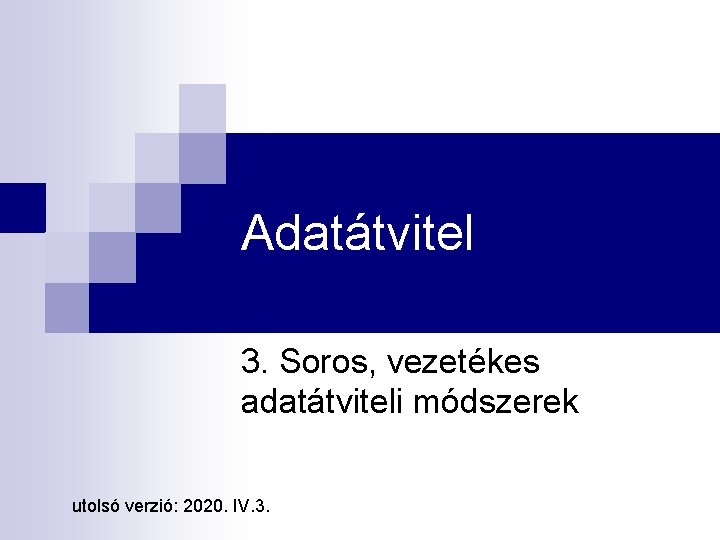 Adatátvitel

3. Soros, vezetékes adatátviteli módszerek

utolsó verzió: 2020. IV.3.